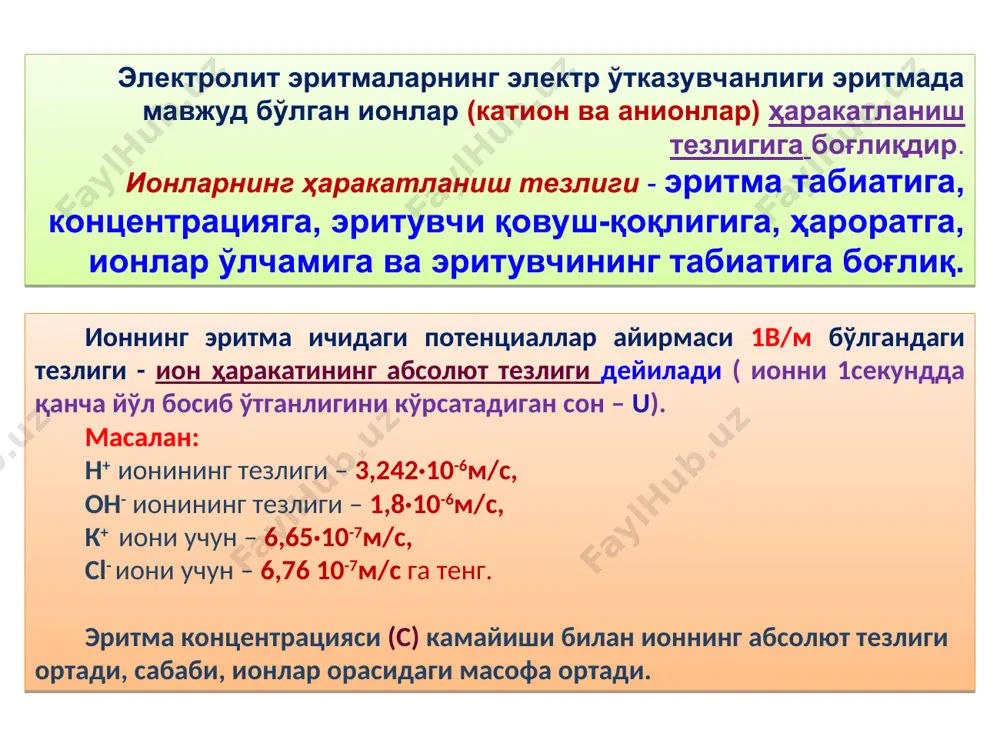 Электролит эритмаларнинг электр ўтказувчанлиги эритмада мавжуд бўлган ионлар (катион ва анионлар) ҳаракатланиш тезлигига боғлиқдир.

Ионларнинг ҳаракатланиш тезлиги - эритма табиатига, концентрацияга, эритувчи қовуш-қоқлигига, ҳароратга, ионлар ўлчамига ва эритувчининг табиатига боғлиқ.

Ионнинг эритма ичидаги потенциаллар айирмаси 1В/м бўлгандаги тезлиги - ион ҳаракатининг абсолют тезлиги дейилади ( ионни 1секундда қанча йўл босиб ўтганлигини кўрсатадиган сон – U).

Масалан:

$H^+$ ионининг тезлиги – $3,242 \cdot 10^{-6}$м/с,

$OH^-$ ионининг тезлиги – $1,8 \cdot 10^{-6}$м/с,

$K^+$ иони учун – $6,65 \cdot 10^{-7}$м/с,

$Cl^-$ иони учун – $6,76\ 10^{-7}$м/с га тенг.

Эритма концентрацияси (С) камайиши билан ионнинг абсолют тезлиги ортади, сабаби, ионлар орасидаги масофа ортади.

FaylHub.uz